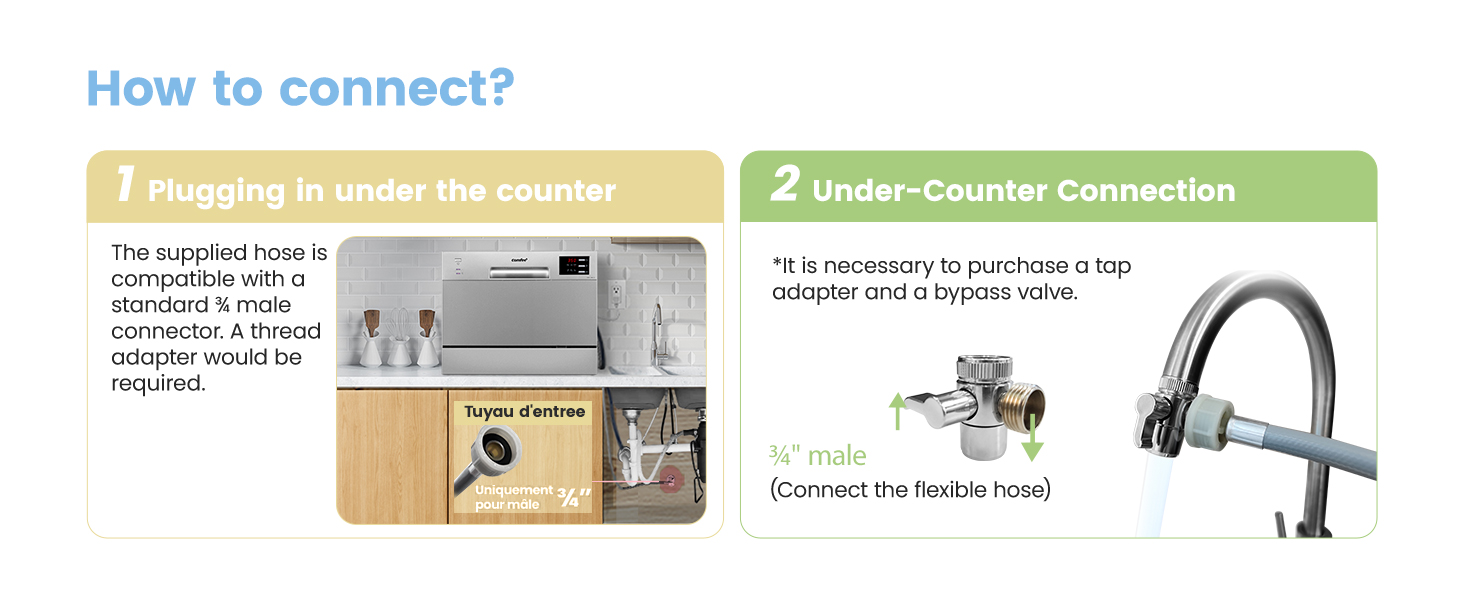 How to connect?

1 Plugging in under the counter

The supplied hose is compatible with a standard ¾ male connector. A thread adapter would be required.

Comfee'

Tuyau d'entree

Uniquement pour mâle ¾"

2 Under-Counter Connection

*It is necessary to purchase a tap adapter and a bypass valve.

¾" male
(Connect the flexible hose)